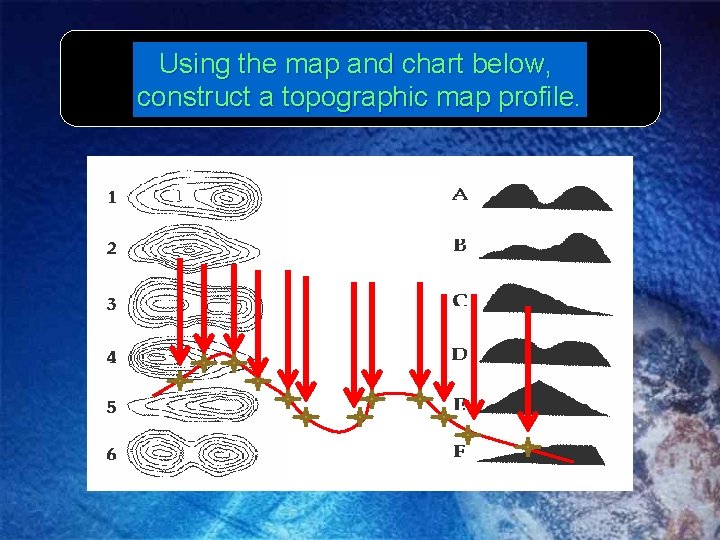 Using the map and chart below, construct a topographic map profile.

1
2
3
4
5
6

A
B
C
D
E
F